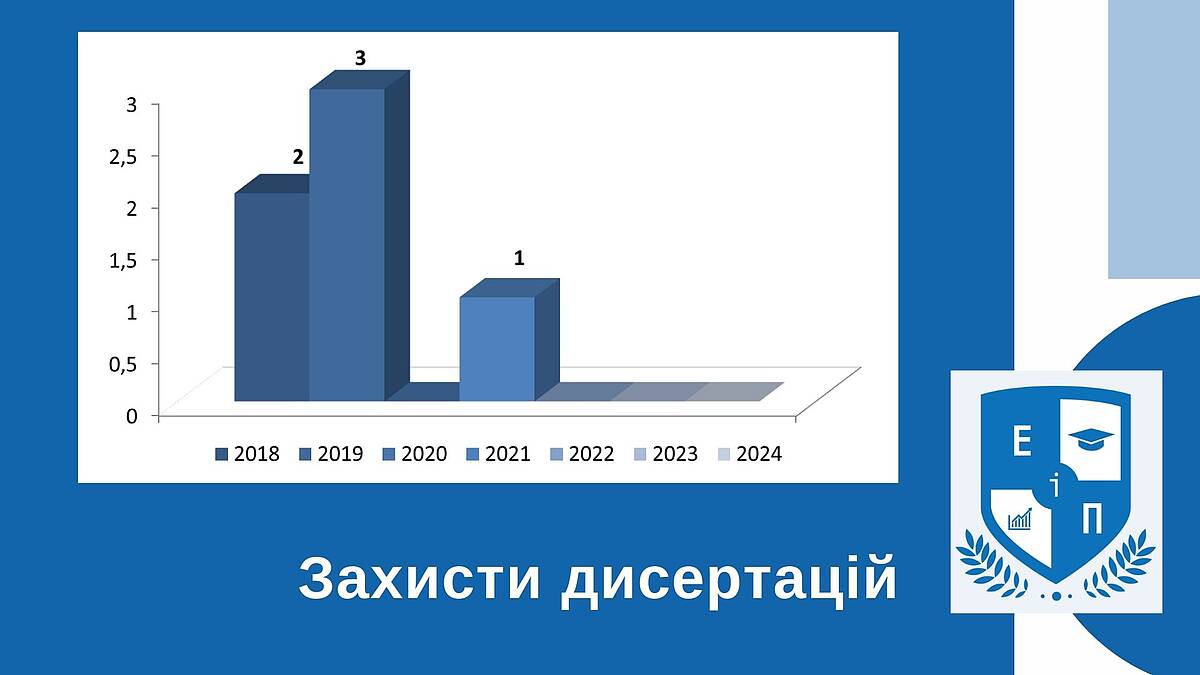 3

2

1

3
2,5
2
1,5
1
0,5
0

2018 2019 2020 2021 2022 2023 2024

Захисти дисертацій

Е
і
П